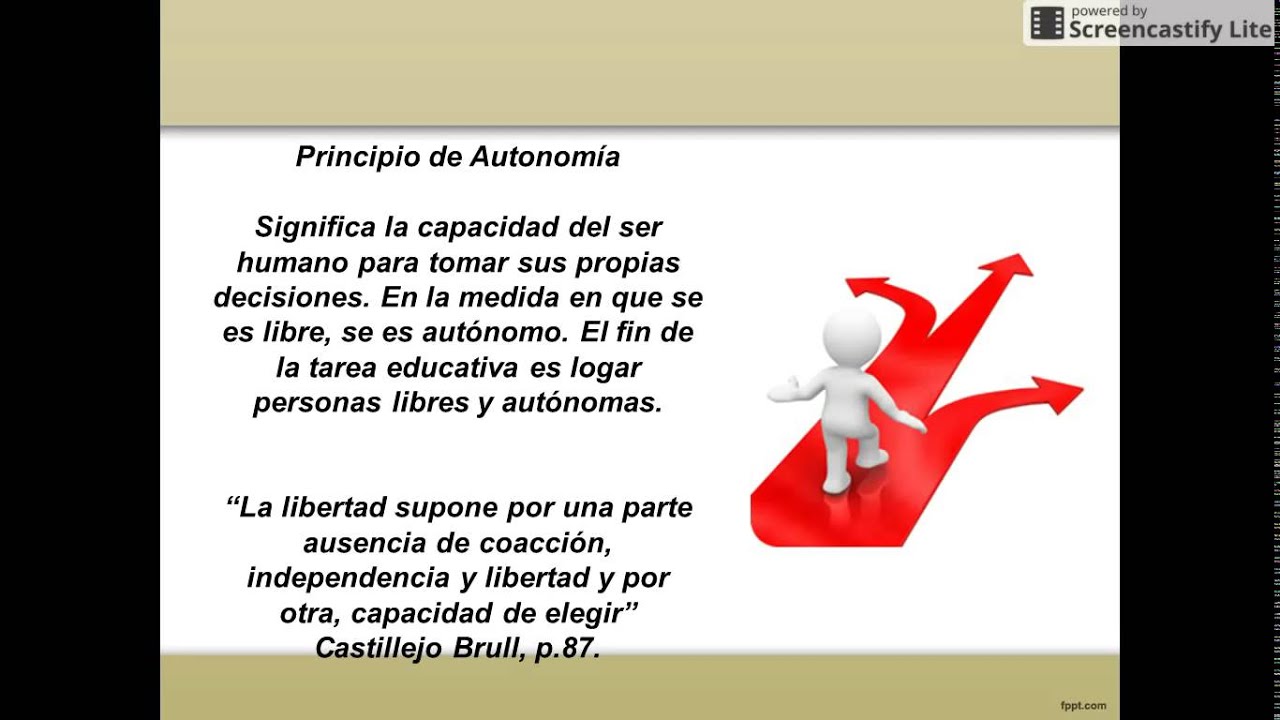 powered by
Screencastify Lite

Principio de Autonomía

Significa la capacidad del ser humano para tomar sus propias decisiones. En la medida en que se es libre, se es autónomo. El fin de la tarea educativa es logar personas libres y autónomas.

“La libertad supone por una parte ausencia de coacción, independencia y libertad y por otra, capacidad de elegir” Castillejo Brull, p.87.

fppt.com